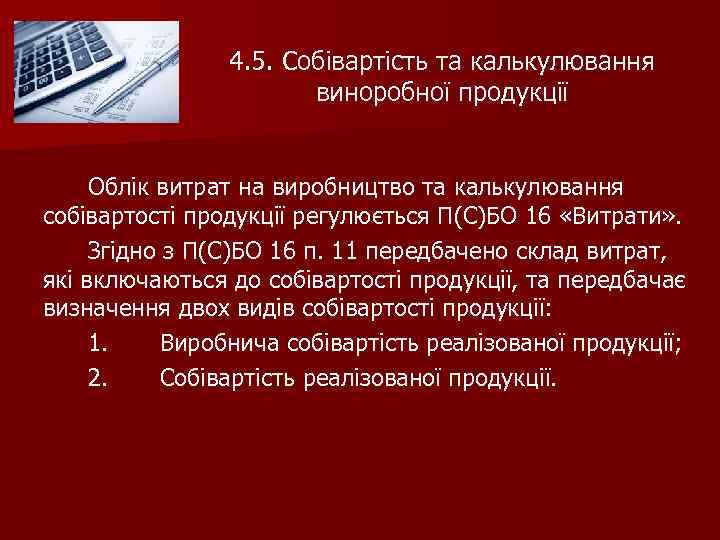 4.5. Собівартість та калькулювання виноробної продукції

Облік витрат на виробництво та калькулювання собівартості продукції регулюється П(С)БО 16 «Витрати».

Згідно з П(С)БО 16 п. 11 передбачено склад витрат, які включаються до собівартості продукції, та передбачає визначення двох видів собівартості продукції:

1. Виробнича собівартість реалізованої продукції;
2. Собівартість реалізованої продукції.